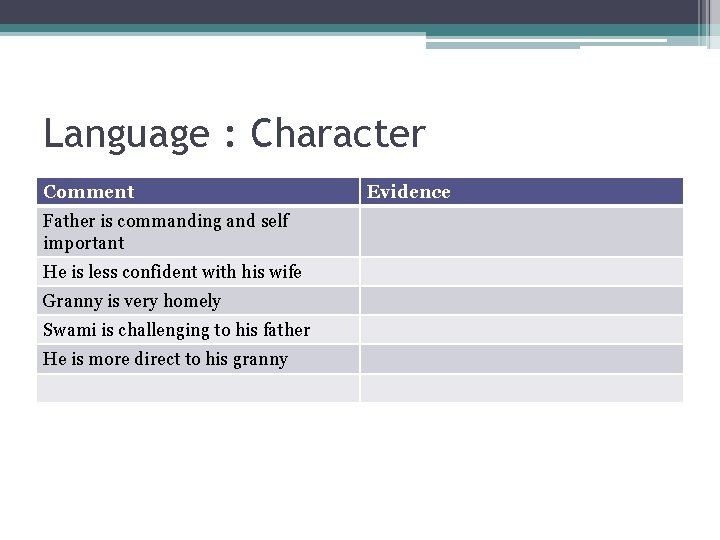 Language : Character

| Comment | Evidence |
|---|---|
| Father is commanding and self important | |
| He is less confident with his wife | |
| Granny is very homely | |
| Swami is challenging to his father | |
| He is more direct to his granny | |
| | |